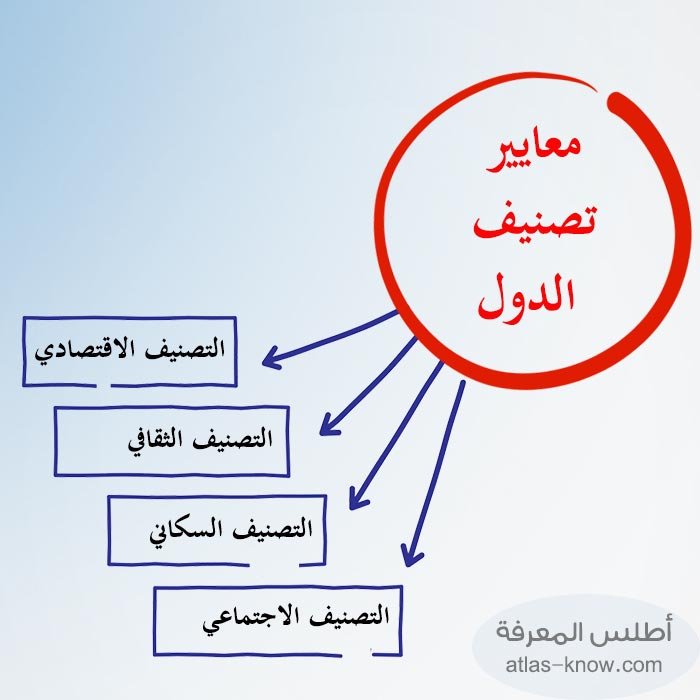 معايير تصنيف الدول

التصنيف الاقتصادي

التصنيف الثقافي

التصنيف السكاني

التصنيف الاجتماعي

أطلس المعرفة
atlas-know.com